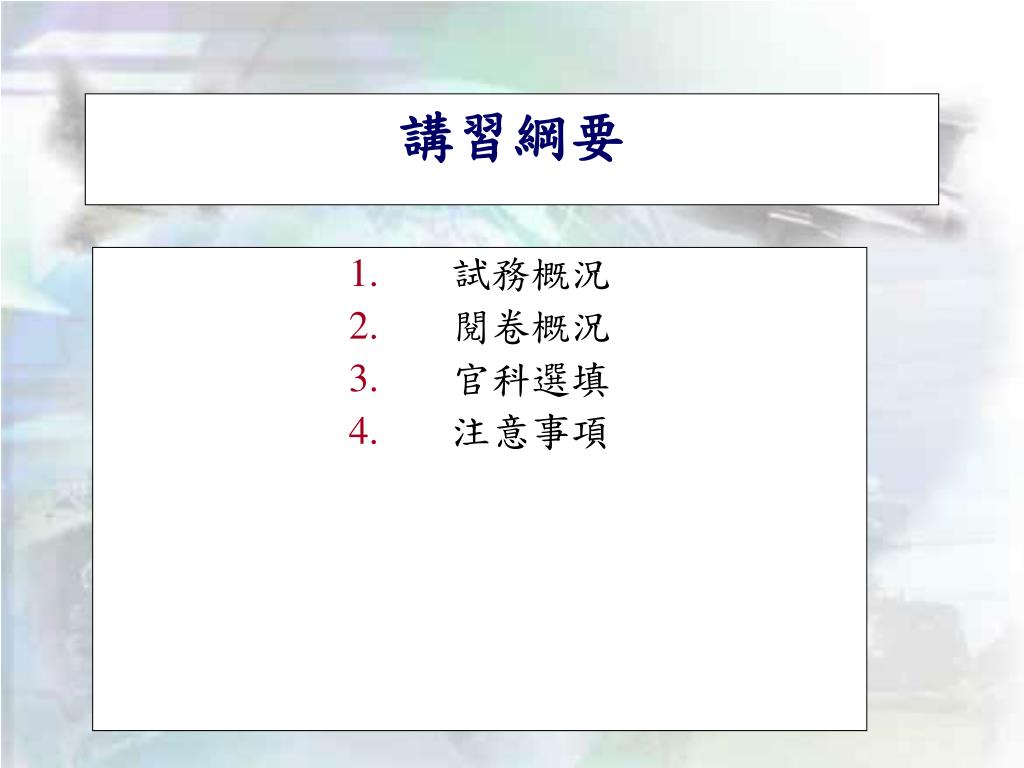 講習綱要

1. 試務概況
2. 閱卷概況
3. 官科選填
4. 注意事項